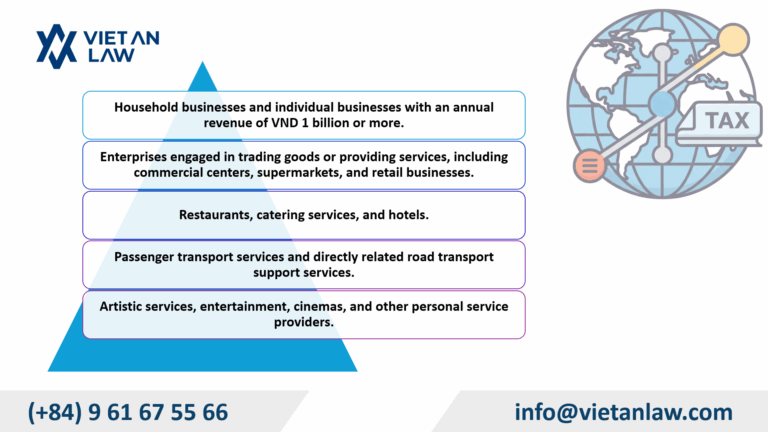 VIET AN LAW

Household businesses and individual businesses with an annual revenue of VND 1 billion or more.

Enterprises engaged in trading goods or providing services, including commercial centers, supermarkets, and retail businesses.

Restaurants, catering services, and hotels.

Passenger transport services and directly related road transport support services.

Artistic services, entertainment, cinemas, and other personal service providers.

TAX

(+84) 9 61 67 55 66

info@vietanlaw.com